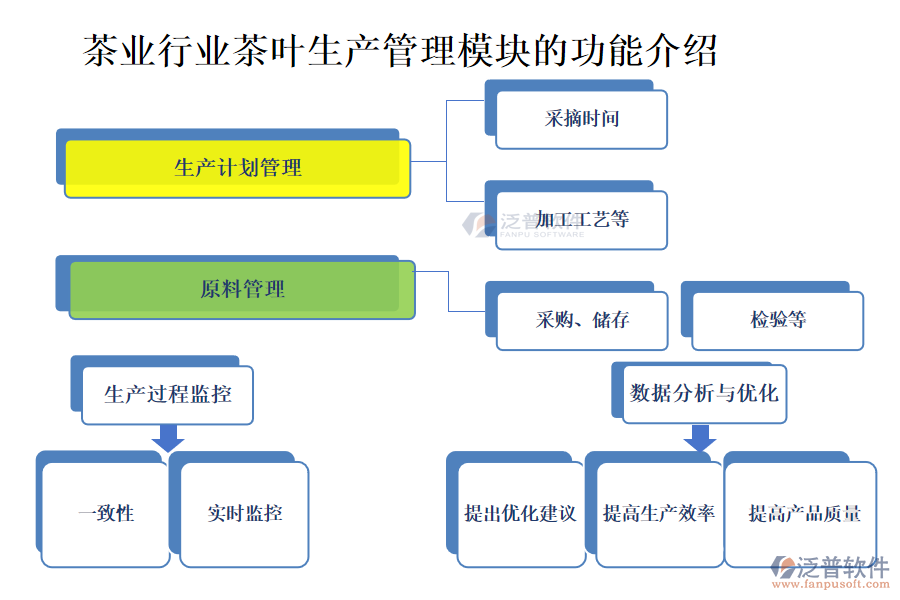 茶业行业茶叶生产管理模块的功能介绍

生产计划管理

采摘时间

加工工艺等

泛普软件
FANPU SOFTWARE

原料管理

采购、储存

检验等

生产过程监控

一致性

实时监控

数据分析与优化

提出优化建议

提高生产效率

提高产品质量

泛普软件
www.fanpusoft.com